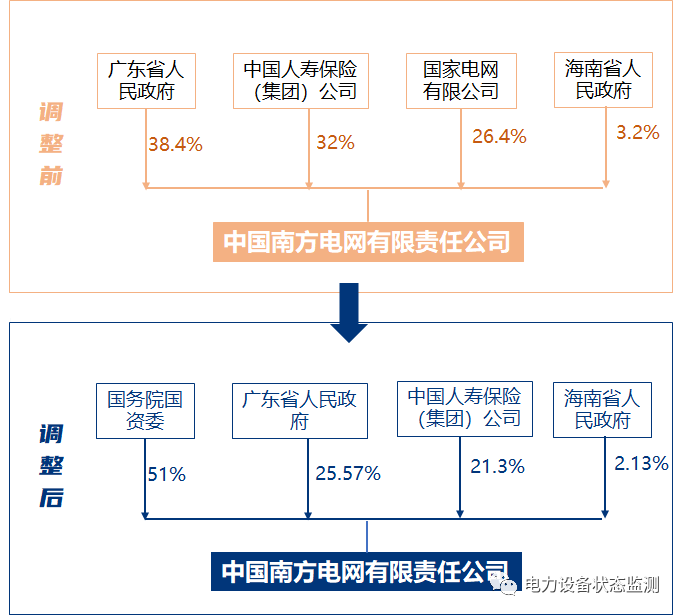 调整前

广东省人民政府

中国人寿保险（集团）公司

国家电网有限公司

海南省人民政府

38.4%

32%

26.4%

3.2%

中国南方电网有限责任公司

调整后

国务院国资委

广东省人民政府

中国人寿保险（集团）公司

海南省人民政府

51%

25.57%

21.3%

2.13%

中国南方电网有限责任公司

电力设备状态监测